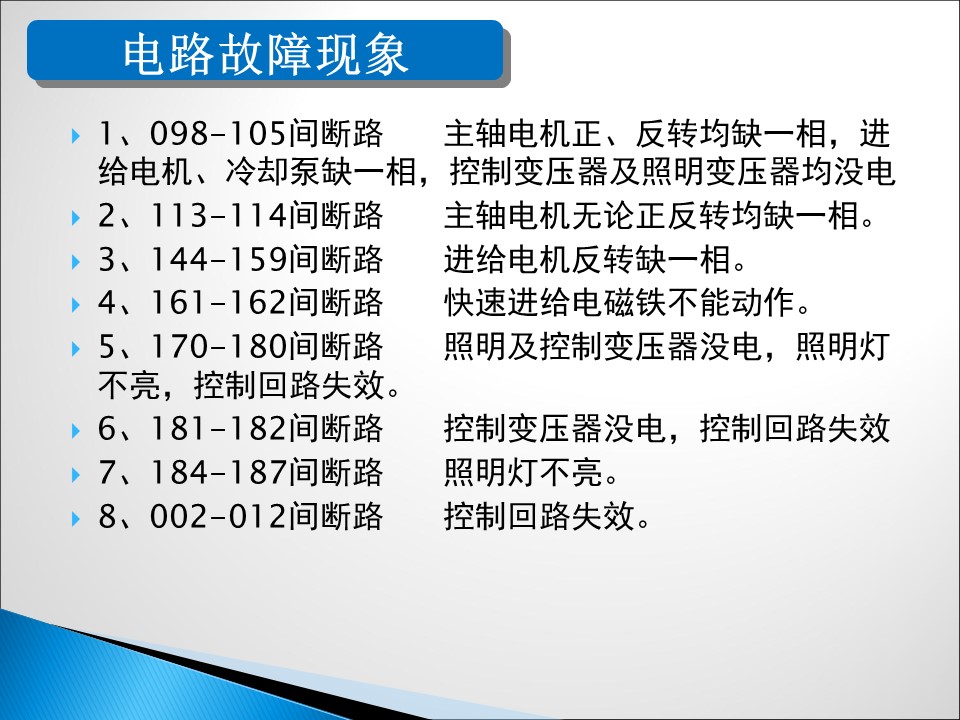 电路故障现象

1、098-105间断路　　主轴电机正、反转均缺一相，进给电机、冷却泵缺一相，控制变压器及照明变压器均没电

2、113-114间断路　　主轴电机无论正反转均缺一相。

3、144-159间断路　　进给电机反转缺一相。

4、161-162间断路　　快速进给电磁铁不能动作。

5、170-180间断路　　照明及控制变压器没电，照明灯不亮，控制回路失效。

6、181-182间断路　　控制变压器没电，控制回路失效

7、184-187间断路　　照明灯不亮。

8、002-012间断路　　控制回路失效。